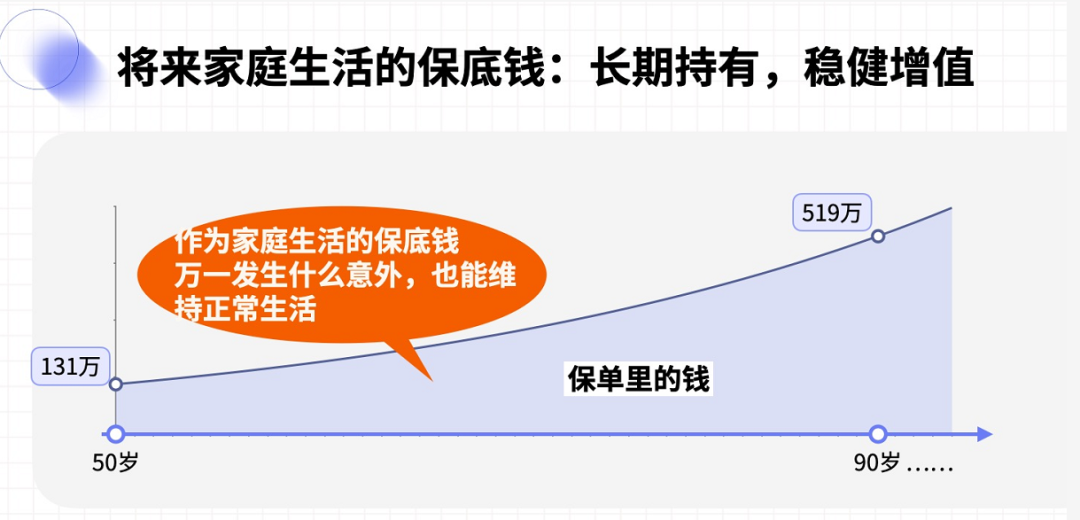 将来家庭生活的保底钱：长期持有，稳健增值

作为家庭生活的保底钱
万一发生什么意外，也能维持正常生活

519万

131万

保单里的钱

50岁

90岁 ……